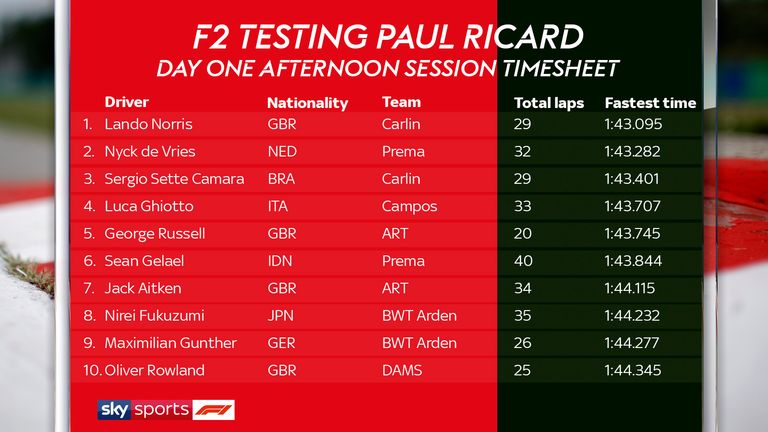 F2 TESTING PAUL RICARD
DAY ONE AFTERNOON SESSION TIMESHEET

| | Driver | Nationality | Team | Total laps | Fastest time |
|---|---|---|---|---|---|
| 1. | Lando Norris | GBR | Carlin | 29 | 1:43.095 |
| 2. | Nyck de Vries | NED | Prema | 32 | 1:43.282 |
| 3. | Sergio Sette Camara | BRA | Carlin | 29 | 1:43.401 |
| 4. | Luca Ghiotto | ITA | Campos | 33 | 1:43.707 |
| 5. | George Russell | GBR | ART | 20 | 1:43.745 |
| 6. | Sean Gelael | IDN | Prema | 40 | 1:43.844 |
| 7. | Jack Aitken | GBR | ART | 34 | 1:44.115 |
| 8. | Nirei Fukuzumi | JPN | BWT Arden | 35 | 1:44.232 |
| 9. | Maximilian Gunther | GER | BWT Arden | 26 | 1:44.277 |
| 10. | Oliver Rowland | GBR | DAMS | 25 | 1:44.345 |

sky sports F1